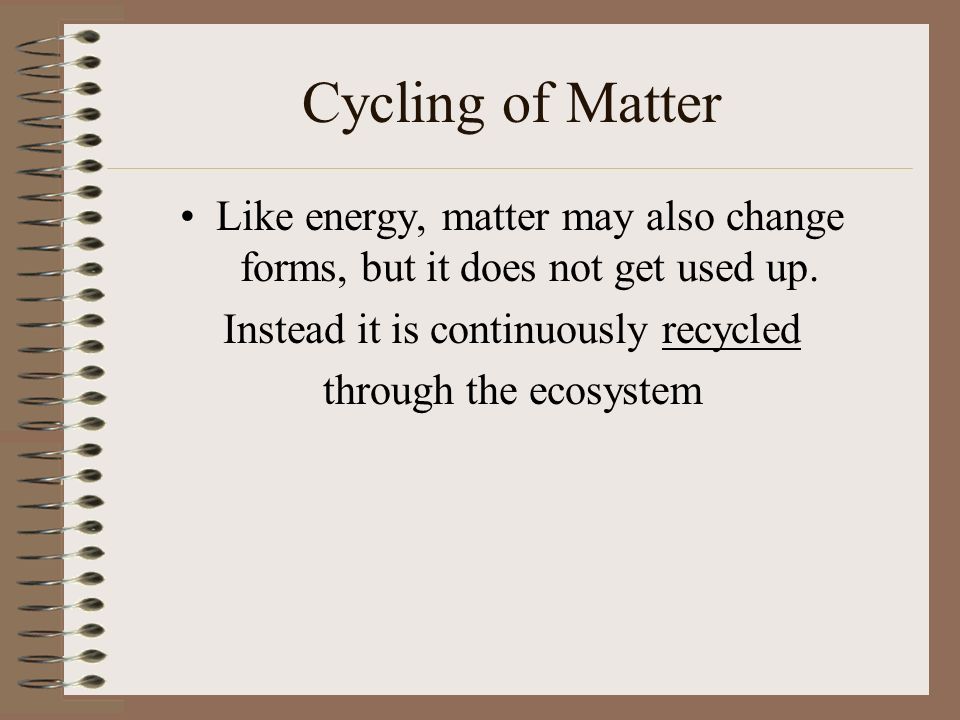 Cycling of Matter

• Like energy, matter may also change forms, but it does not get used up.

Instead it is continuously recycled through the ecosystem